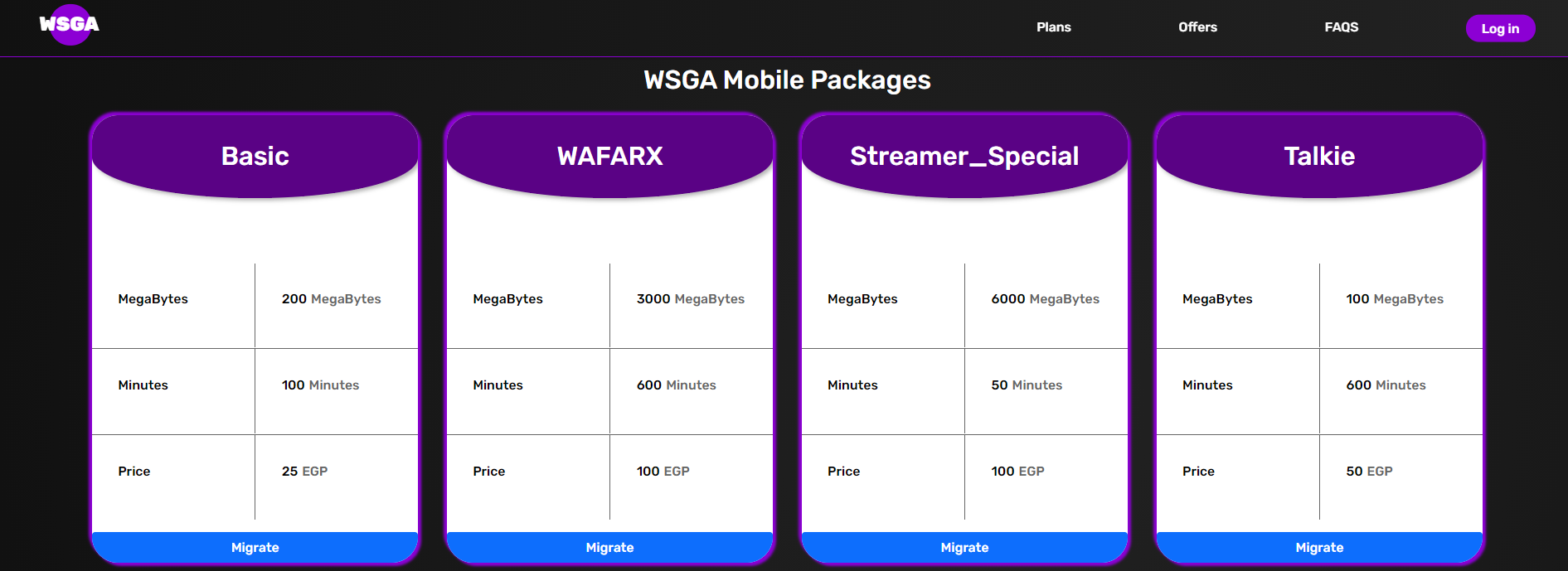 WSGA

Plans Offers FAQS Log in

WSGA Mobile Packages

Basic

| MegaBytes | 200 MegaBytes |
|---|---|
| Minutes | 100 Minutes |
| Price | 25 EGP |

Migrate

WAFARX

| MegaBytes | 3000 MegaBytes |
|---|---|
| Minutes | 600 Minutes |
| Price | 100 EGP |

Migrate

Streamer_Special

| MegaBytes | 6000 MegaBytes |
|---|---|
| Minutes | 50 Minutes |
| Price | 100 EGP |

Migrate

Talkie

| MegaBytes | 100 MegaBytes |
|---|---|
| Minutes | 600 Minutes |
| Price | 50 EGP |

Migrate